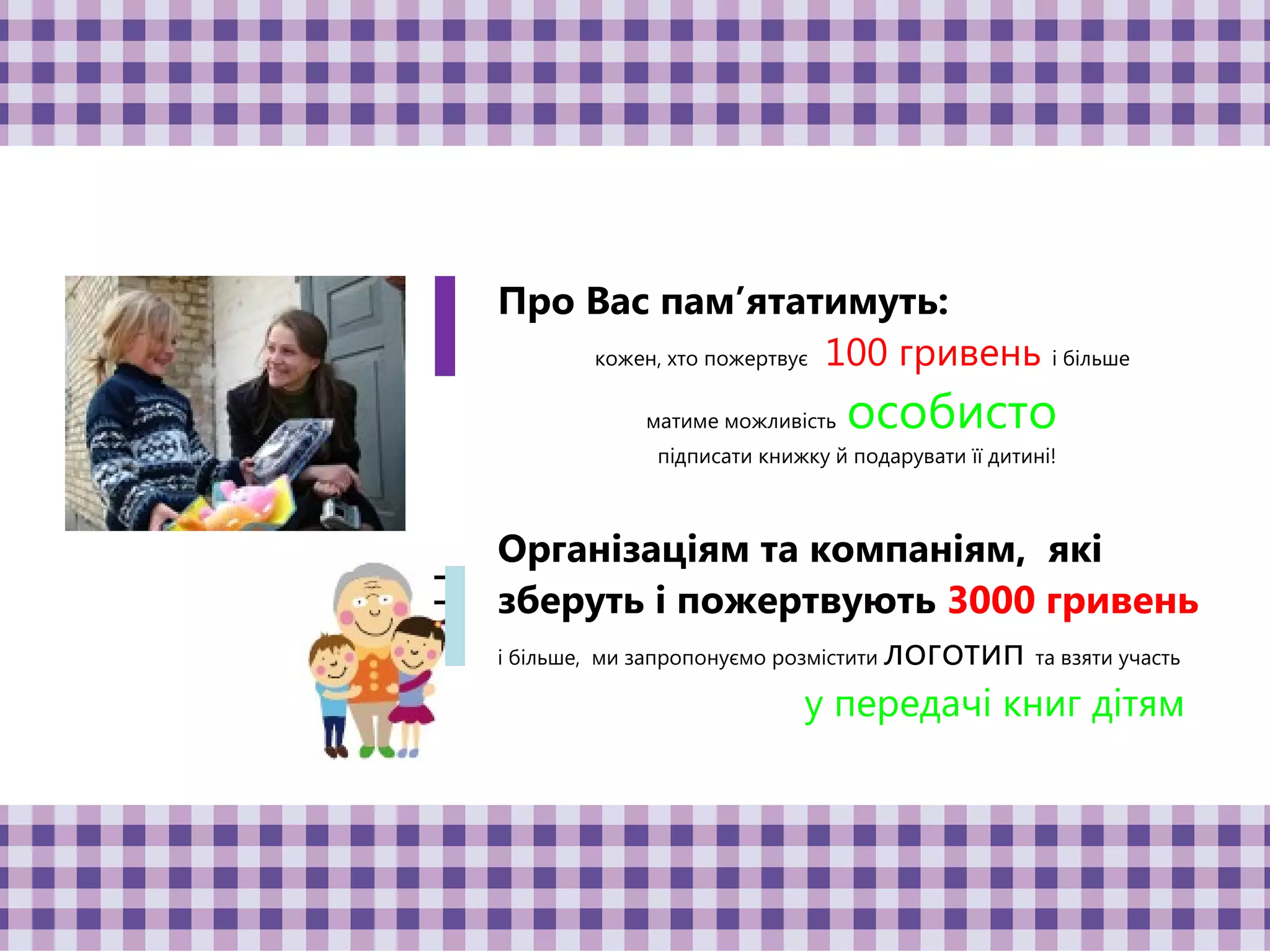 Про Вас пам’ятатимуть:

кожен, хто пожертвує 100 гривень і більше

матиме можливість особисто підписати книжку й подарувати її дитині!

Організаціям та компаніям, які зберуть і пожертвують 3000 гривень

і більше, ми запропонуємо розмістити ЛОГОТИП та взяти участь у передачі книг дітям